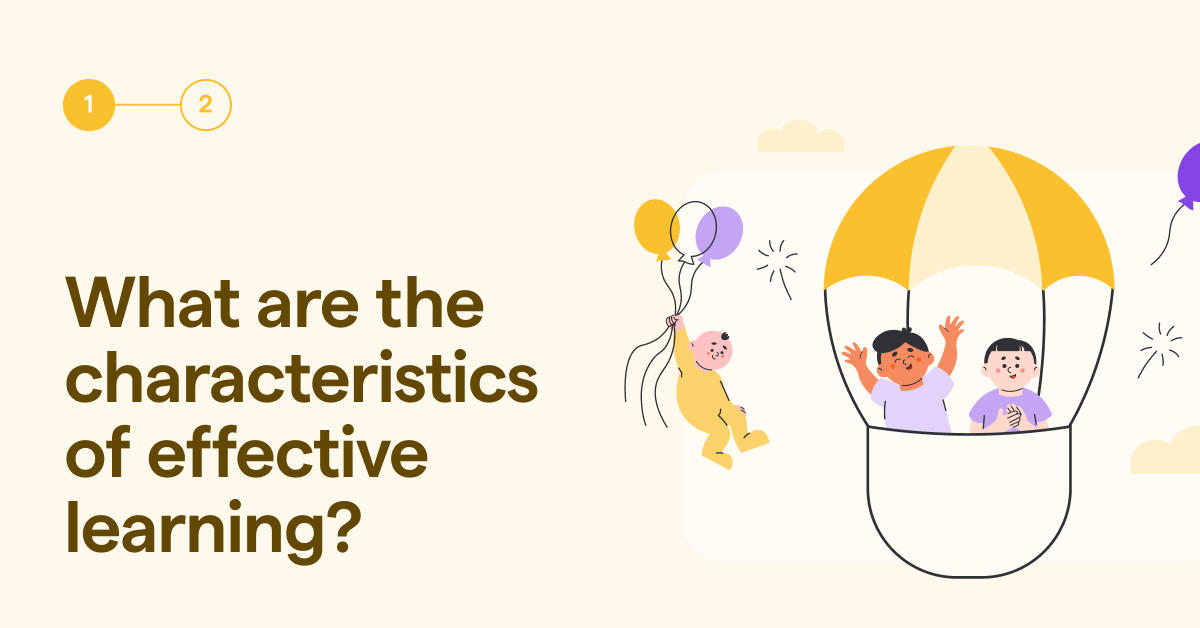 1
2

What are the characteristics of effective learning?